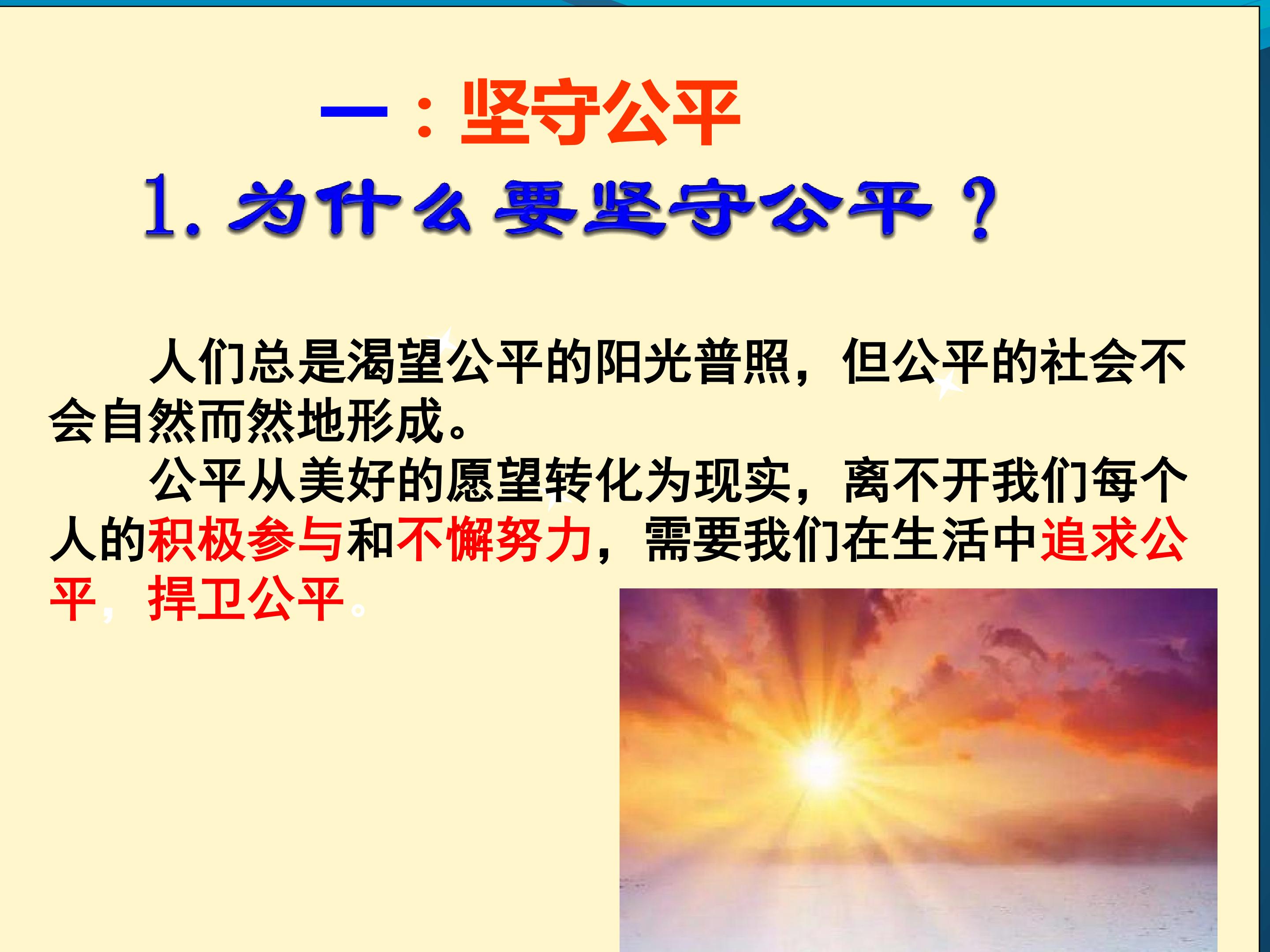 一：坚守公平

1. 为什么要坚守公平？

人们总是渴望公平的阳光普照，但公平的社会不会自然而然地形成。

公平从美好的愿望转化为现实，离不开我们每个人的积极参与和不懈努力，需要我们在生活中追求公平，捍卫公平。